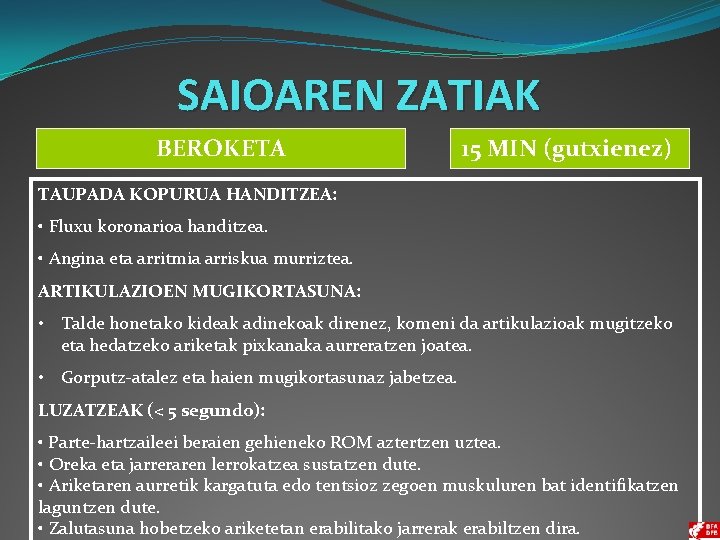 SAIOAREN ZATIAK

BEROKETA

15 MIN (gutxienez)

TAUPADA KOPURUA HANDITZEA:

• Fluxu koronarioa handitzea.

• Angina eta arritmia arriskua murriztea.

ARTIKULAZIOEN MUGIKORTASUNA:

• Talde honetako kideak adinekoak direnez, komeni da artikulazioak mugitzeko eta hedatzeko ariketak pixkanaka aurreratzen joatea.

• Gorputz-atalez eta haien mugikortasunaz jabetzea.

LUZATZEAK (< 5 segundo):

• Parte-hartzaileei beraien gehieneko ROM aztertzen uztea.
• Oreka eta jarreraren lerrokatzea sustatzen dute.
• Ariketaren aurretik kargatuta edo tentsioz zegoen muskuluren bat identifikatzen laguntzen dute.
• Zalutasuna hobetzeko ariketetan erabilitako jarrerak erabiltzen dira.

BFA DFB